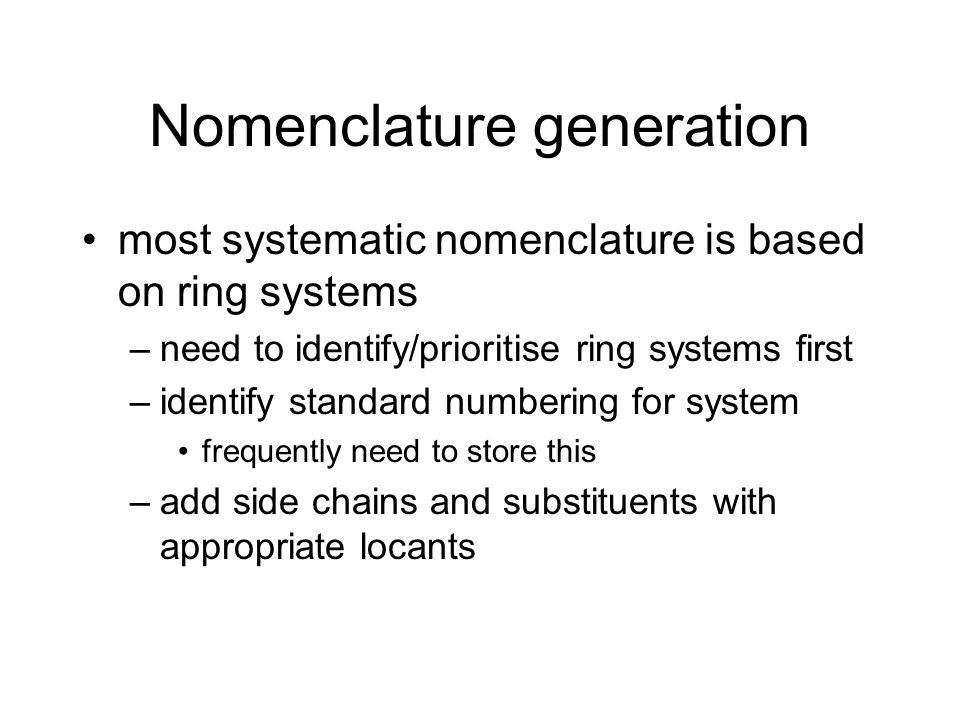 Nomenclature generation

• most systematic nomenclature is based on ring systems
– need to identify/prioritise ring systems first
– identify standard numbering for system
• frequently need to store this
– add side chains and substituents with appropriate locants